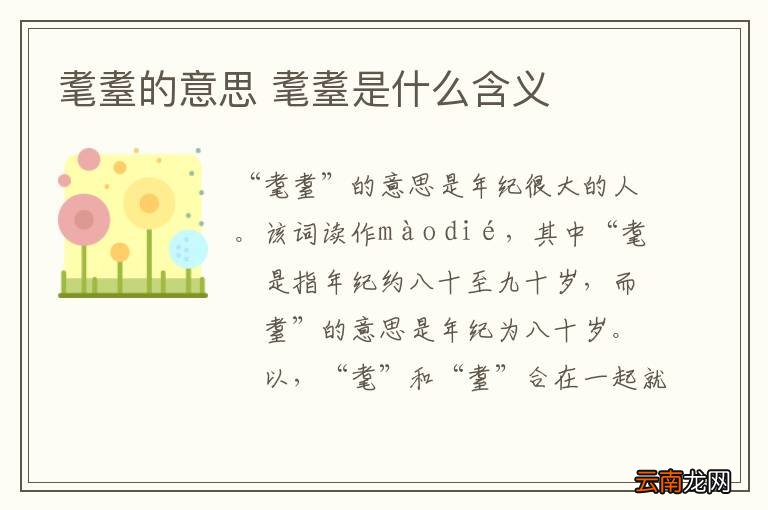 耄耋的意思 耄耋是什么含义

“耄耋”的意思是年纪很大的人。该词读作màodié，其中“耄是指年纪约八十至九十岁，而耋”的意思是年纪为八十岁。以，“耄”和“耋”合在一起就

云南龙网